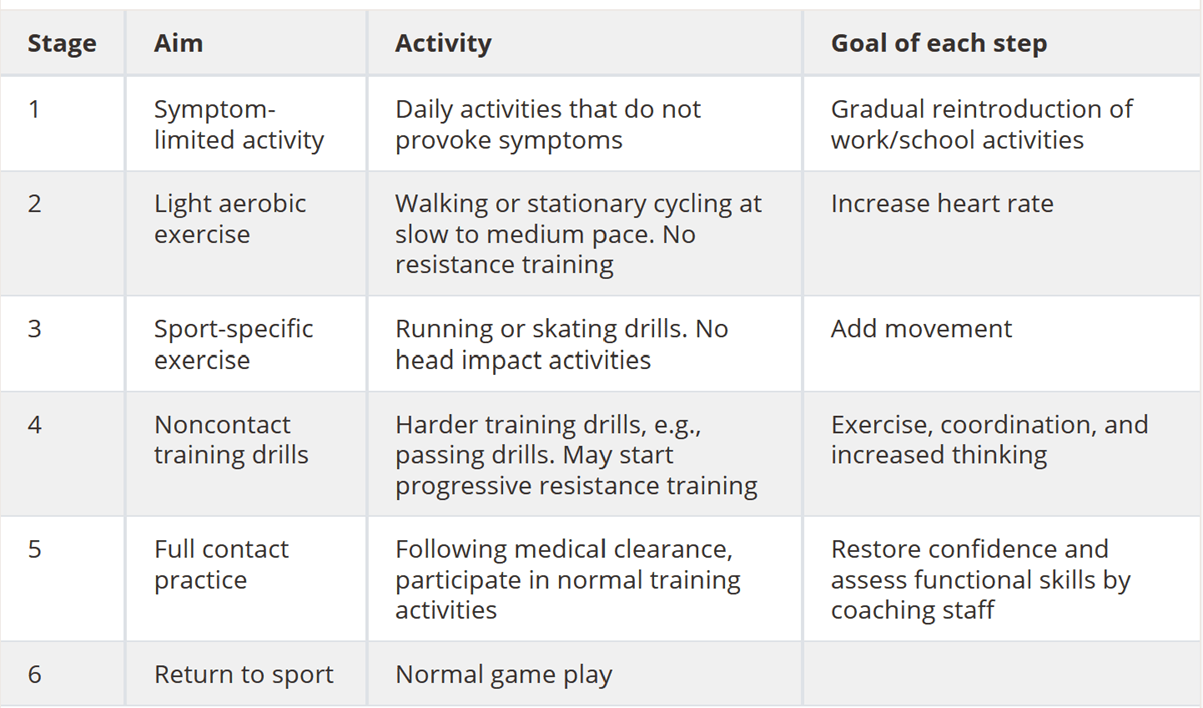 | Stage | Aim | Activity | Goal of each step |
|---|---|---|---|
| 1 | Symptom-limited activity | Daily activities that do not provoke symptoms | Gradual reintroduction of work/school activities |
| 2 | Light aerobic exercise | Walking or stationary cycling at slow to medium pace. No resistance training | Increase heart rate |
| 3 | Sport-specific exercise | Running or skating drills. No head impact activities | Add movement |
| 4 | Noncontact training drills | Harder training drills, e.g., passing drills. May start progressive resistance training | Exercise, coordination, and increased thinking |
| 5 | Full contact practice | Following medical clearance, participate in normal training activities | Restore confidence and assess functional skills by coaching staff |
| 6 | Return to sport | Normal game play | |